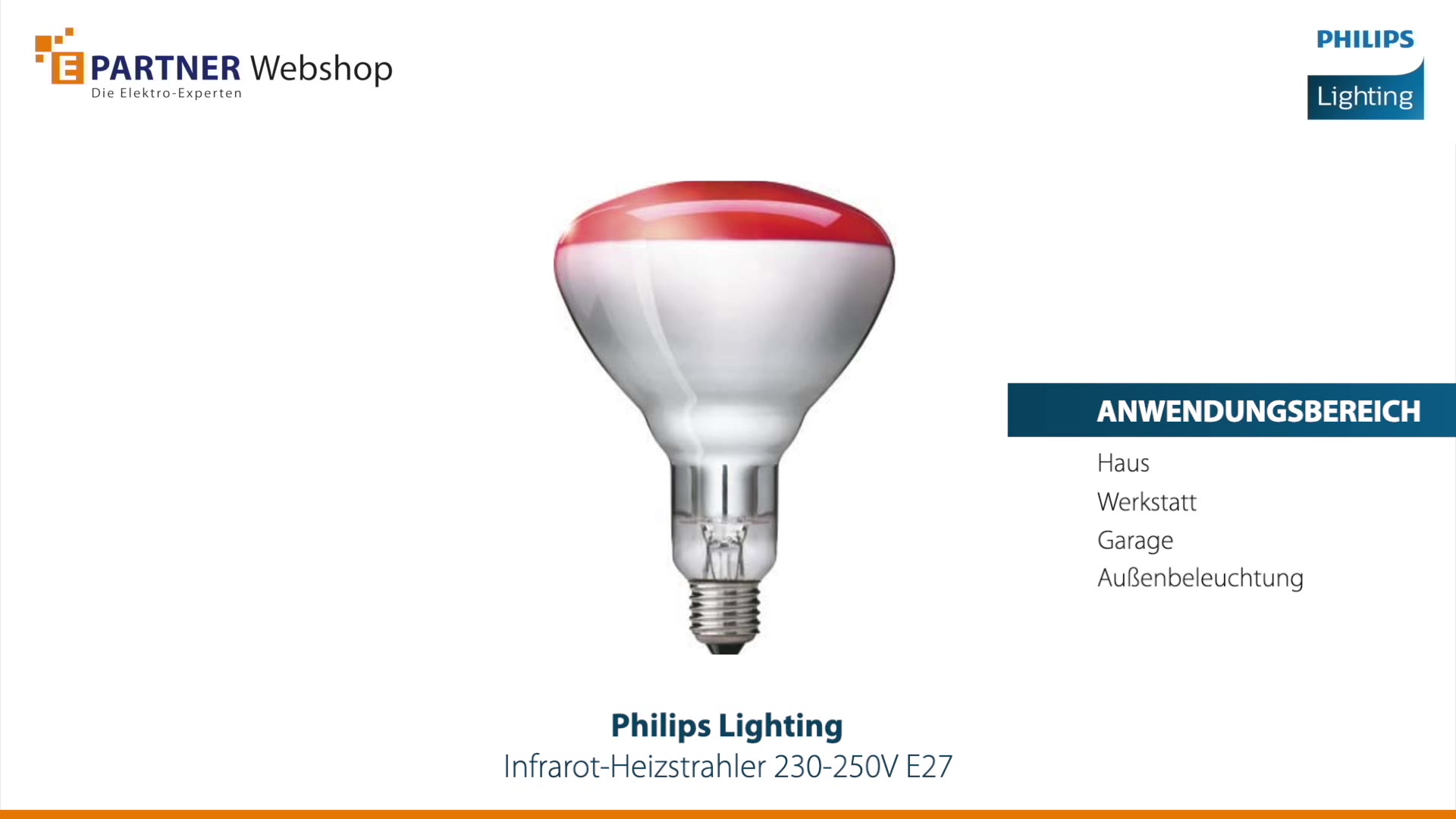 E PARTNER Webshop
Die Elektro-Experten

PHILIPS
Lighting

ANWENDUNGSBEREICH
Haus
Werkstatt
Garage
Außenbeleuchtung

Philips Lighting
Infrarot-Heizstrahler 230-250V E27